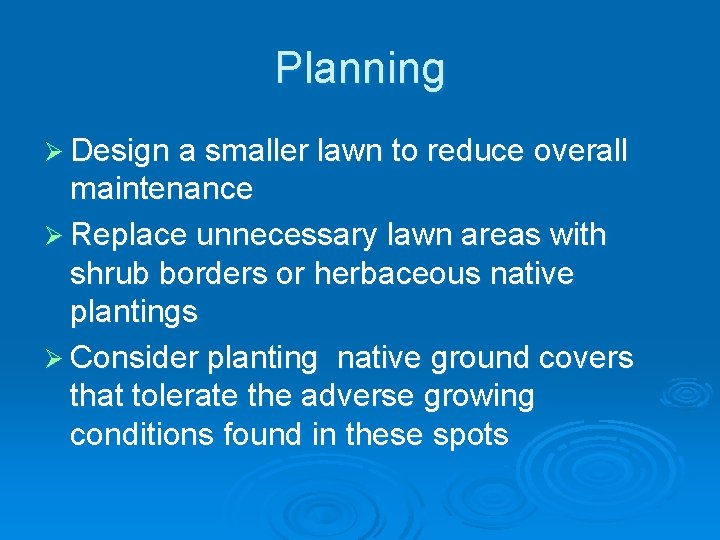 Planning

➢ Design a smaller lawn to reduce overall maintenance

➢ Replace unnecessary lawn areas with shrub borders or herbaceous native plantings

➢ Consider planting native ground covers that tolerate the adverse growing conditions found in these spots